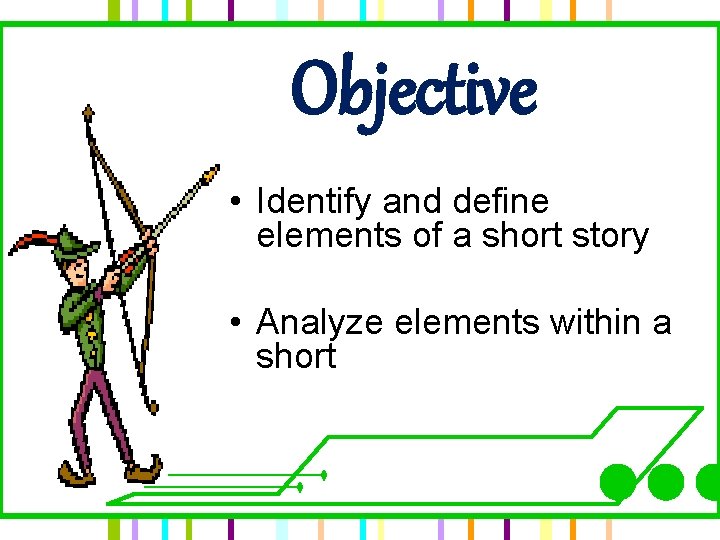 Objective

• Identify and define elements of a short story

• Analyze elements within a short